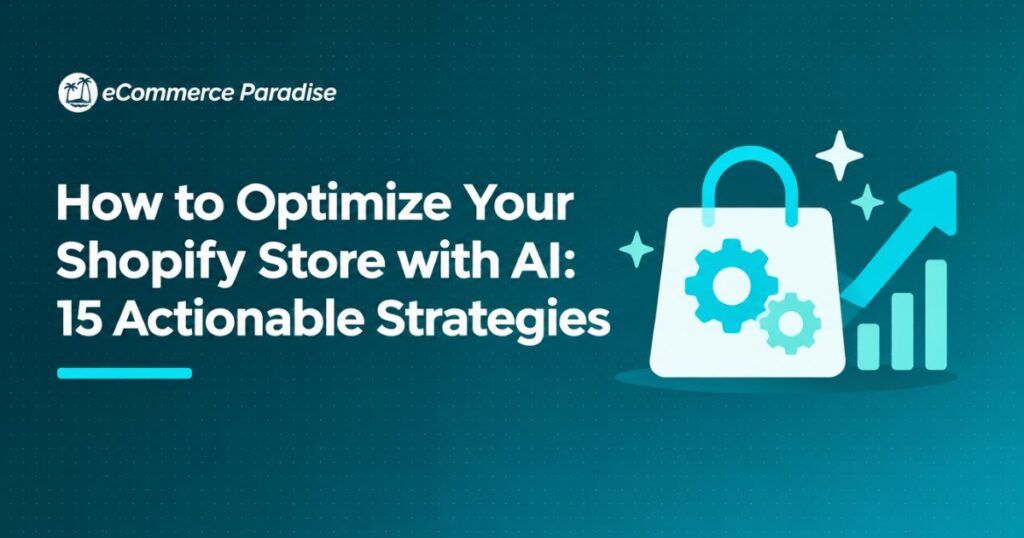 eCommerce Paradise

How to Optimize Your Shopify Store with AI: 15 Actionable Strategies